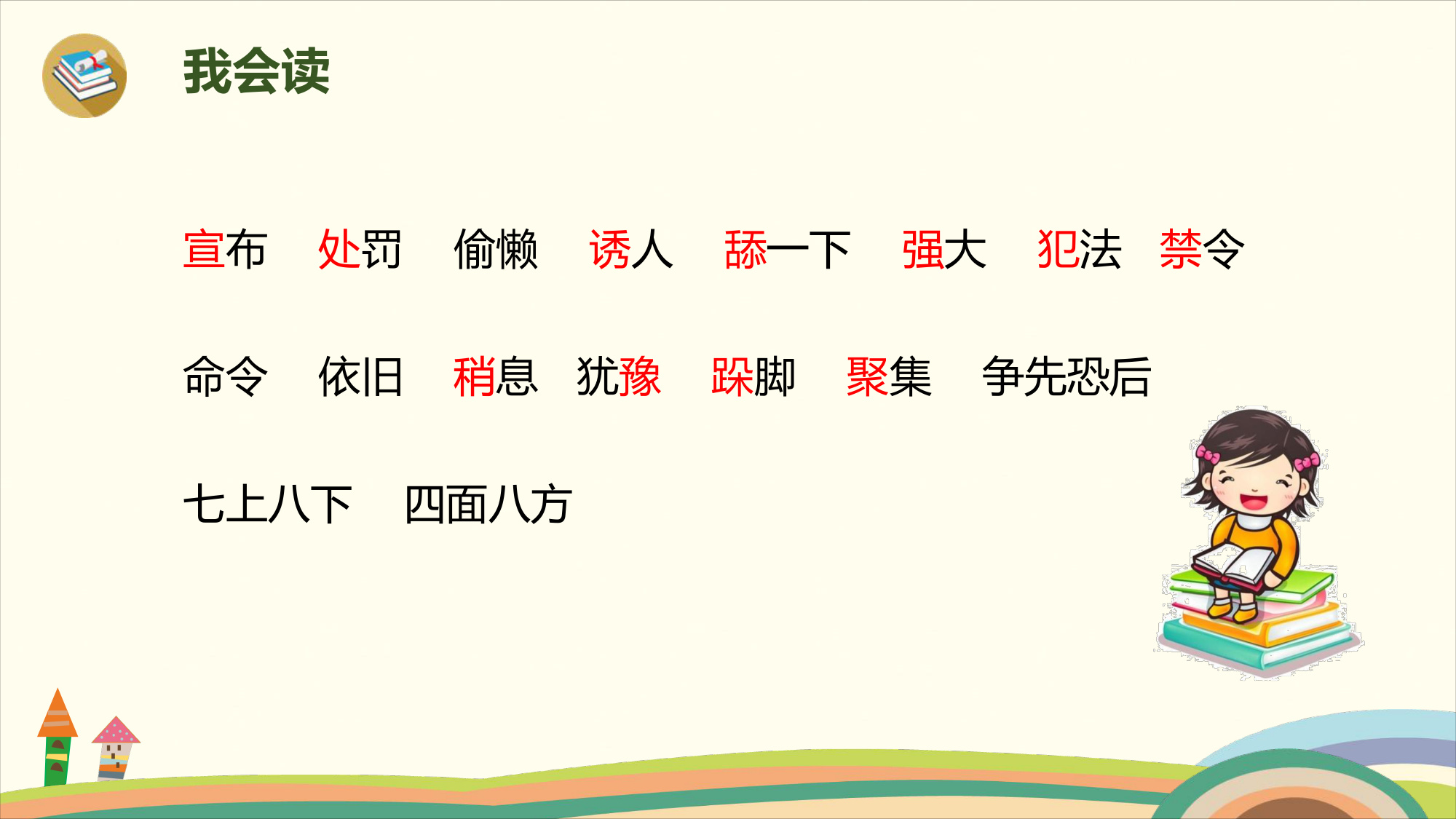 我会读

宣布　处罚　偷懒　诱人　舔一下　强大　犯法　禁令

命令　依旧　稍息　犹豫　跺脚　聚集　争先恐后

七上八下　四面八方